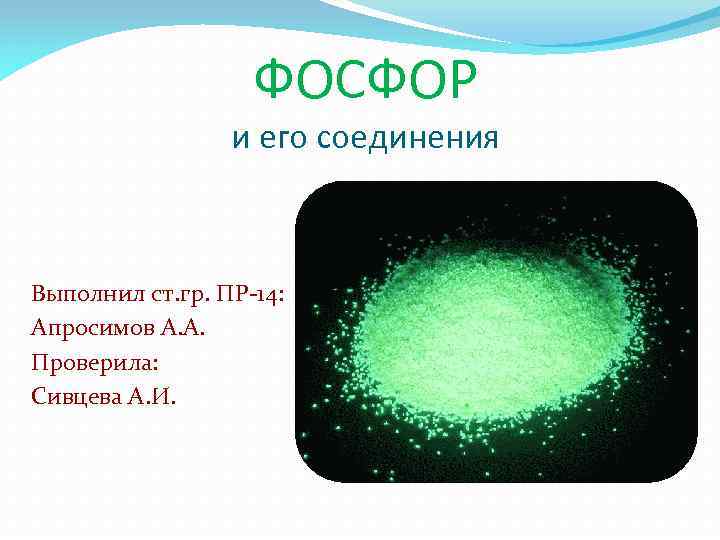 ФОСФОР
и его соединения

Выполнил ст.гр. ПР-14:
Апросимов А.А.
Проверила:
Сивцева А.И.